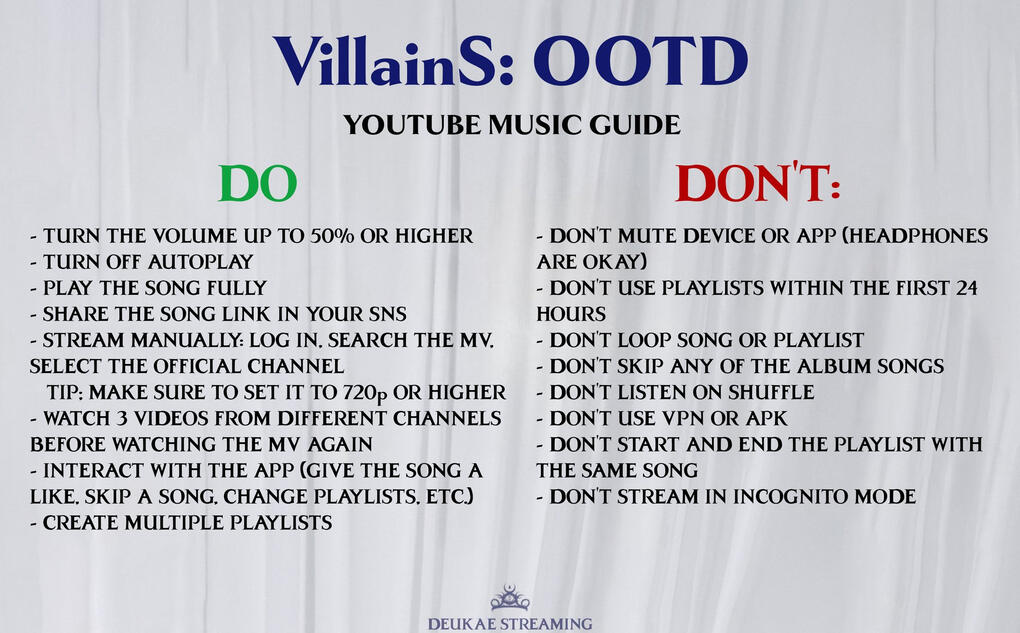 VillainS: OOTD

YOUTUBE MUSIC GUIDE

DO

- TURN THE VOLUME UP TO 50% OR HIGHER
- TURN OFF AUTOPLAY
- PLAY THE SONG FULLY
- SHARE THE SONG LINK IN YOUR SNS
- STREAM MANUALLY: LOG IN, SEARCH THE MV, SELECT THE OFFICIAL CHANNEL
TIP: MAKE SURE TO SET IT TO 720p OR HIGHER
- WATCH 3 VIDEOS FROM DIFFERENT CHANNELS BEFORE WATCHING THE MV AGAIN
- INTERACT WITH THE APP (GIVE THE SONG A LIKE, SKIP A SONG, CHANGE PLAYLISTS, ETC.)
- CREATE MULTIPLE PLAYLISTS

DON'T:

- DON'T MUTE DEVICE OR APP (HEADPHONES ARE OKAY)
- DON'T USE PLAYLISTS WITHIN THE FIRST 24 HOURS
- DON'T LOOP SONG OR PLAYLIST
- DON'T SKIP ANY OF THE ALBUM SONGS
- DON'T LISTEN ON SHUFFLE
- DON'T USE VPN OR APK
- DON'T START AND END THE PLAYLIST WITH THE SAME SONG
- DON'T STREAM IN INCOGNITO MODE

DEUKAE STREAMING